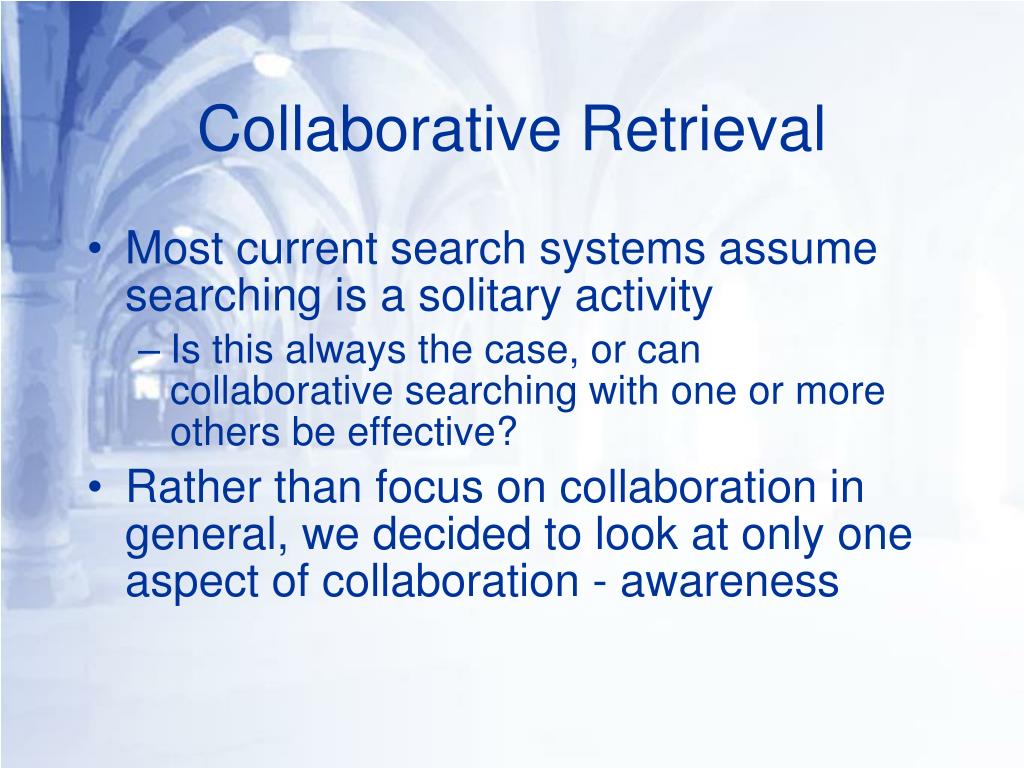 Collaborative Retrieval

• Most current search systems assume searching is a solitary activity
– Is this always the case, or can collaborative searching with one or more others be effective?
• Rather than focus on collaboration in general, we decided to look at only one aspect of collaboration - awareness